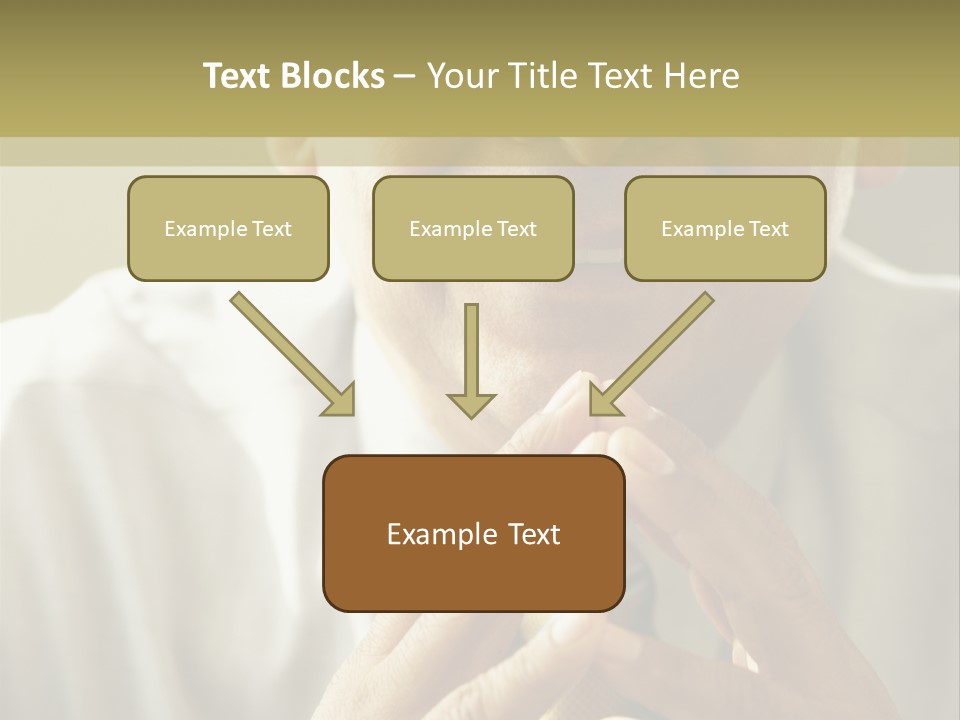 Text Blocks – Your Title Text Here

Example Text

Example Text

Example Text

Example Text